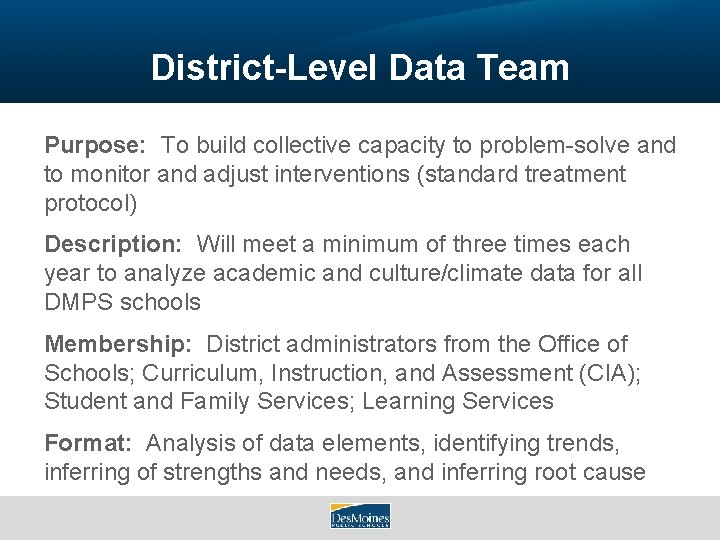 District-Level Data Team

Purpose: To build collective capacity to problem-solve and to monitor and adjust interventions (standard treatment protocol)

Description: Will meet a minimum of three times each year to analyze academic and culture/climate data for all DMPS schools

Membership: District administrators from the Office of Schools; Curriculum, Instruction, and Assessment (CIA); Student and Family Services; Learning Services

Format: Analysis of data elements, identifying trends, inferring of strengths and needs, and inferring root cause

DesMoines PUBLIC SCHOOLS